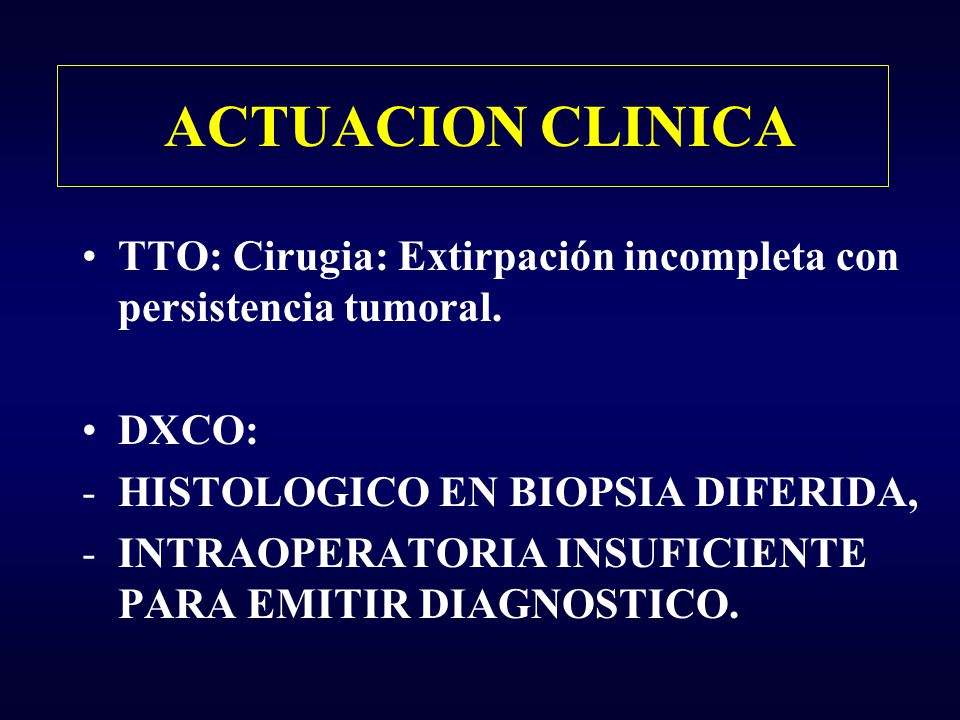 ACTUACION CLINICA

• TTO: Cirugia: Extirpación incompleta con persistencia tumoral.

• DXCO:
- HISTOLOGICO EN BIOPSIA DIFERIDA,
- INTRAOPERATORIA INSUFICIENTE PARA EMITIR DIAGNOSTICO.